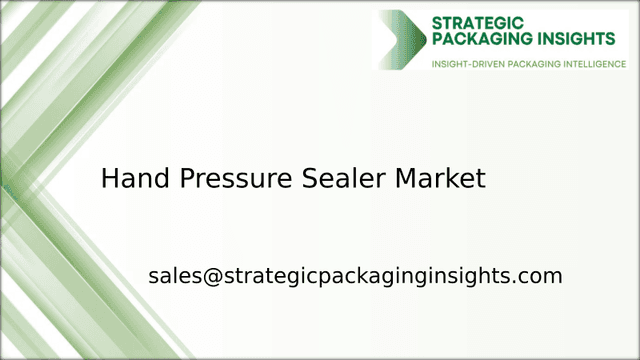 STRATEGIC PACKAGING INSIGHTS
INSIGHT-DRIVEN PACKAGING INTELLIGENCE

Hand Pressure Sealer Market

sales@strategicpackaginginsights.com